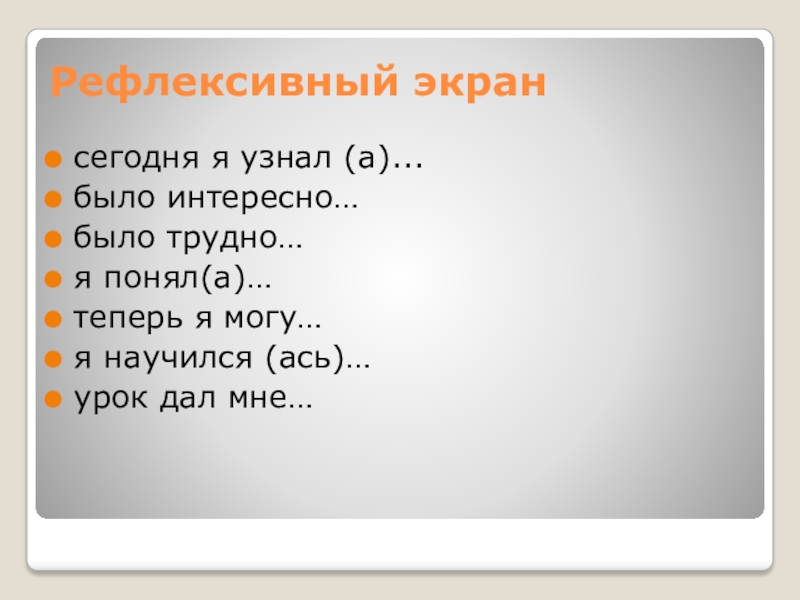 Рефлексивный экран

- сегодня я узнал (а)...
- было интересно…
- было трудно…
- я понял(а)…
- теперь я могу…
- я научился (ась)…
- урок дал мне…